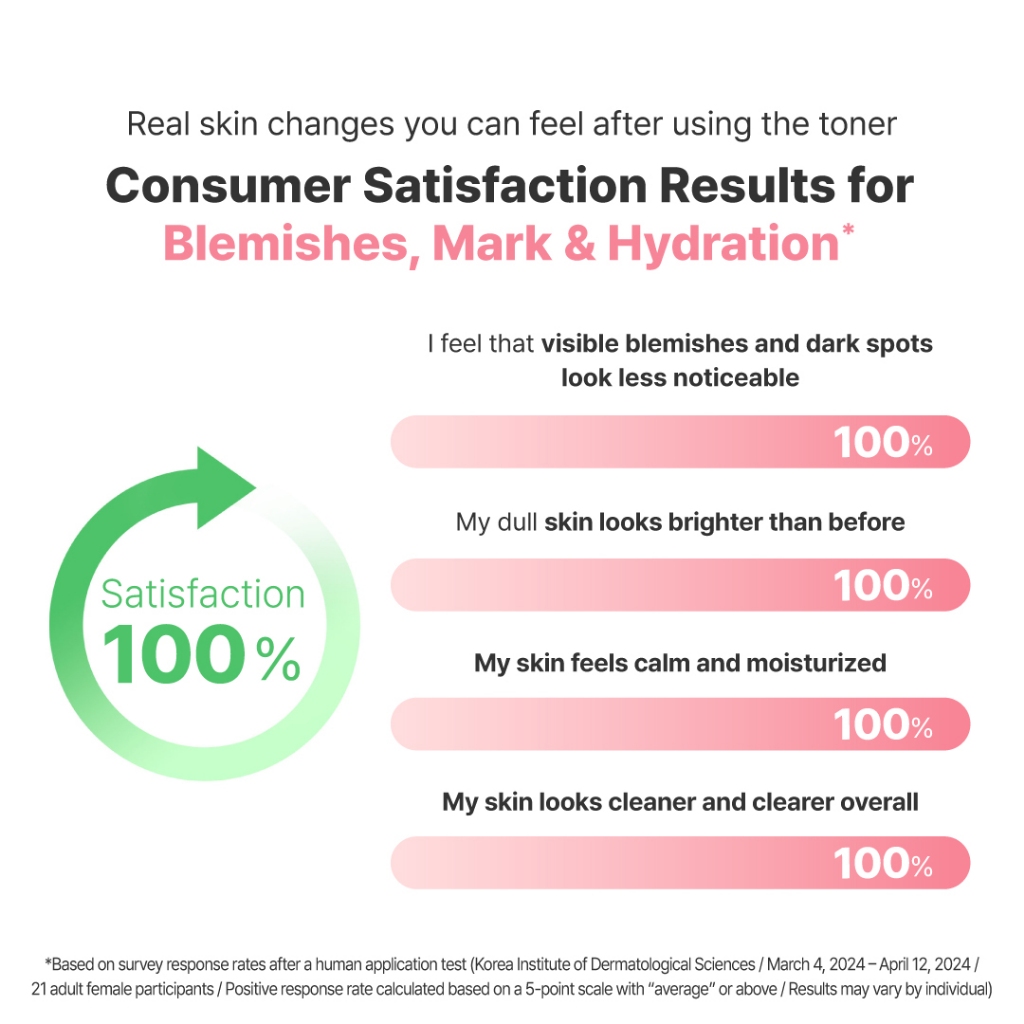 Real skin changes you can feel after using the toner

Consumer Satisfaction Results for Blemishes, Mark & Hydration*

Satisfaction 100%

I feel that visible blemishes and dark spots look less noticeable

100%

My dull skin looks brighter than before

100%

My skin feels calm and moisturized

100%

My skin looks cleaner and clearer overall

100%

*Based on survey response rates after a human application test (Korea Institute of Dermatological Sciences / March 4, 2024 – April 12, 2024 / 21 adult female participants / Positive response rate calculated based on a 5-point scale with "average" or above / Results may vary by individual)